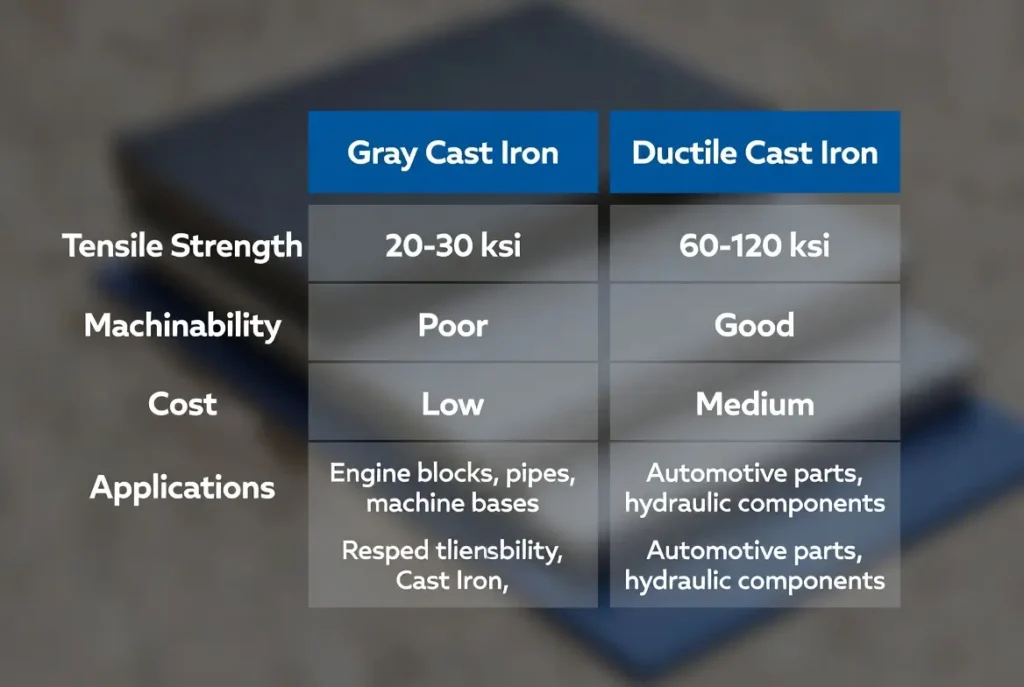 |  | Gray Cast Iron | Ductile Cast Iron |
|---|---|---|
| Tensile Strength | 20-30 ksi | 60-120 ksi |
| Machinability | Poor | Good |
| Cost | Low | Medium |
| Applications | Engine blocks, pipes, machine bases | Automotive parts, hydraulic components |
|  | Resped tliensbility, Cast Iron, | Automotive parts, hydraulic components |